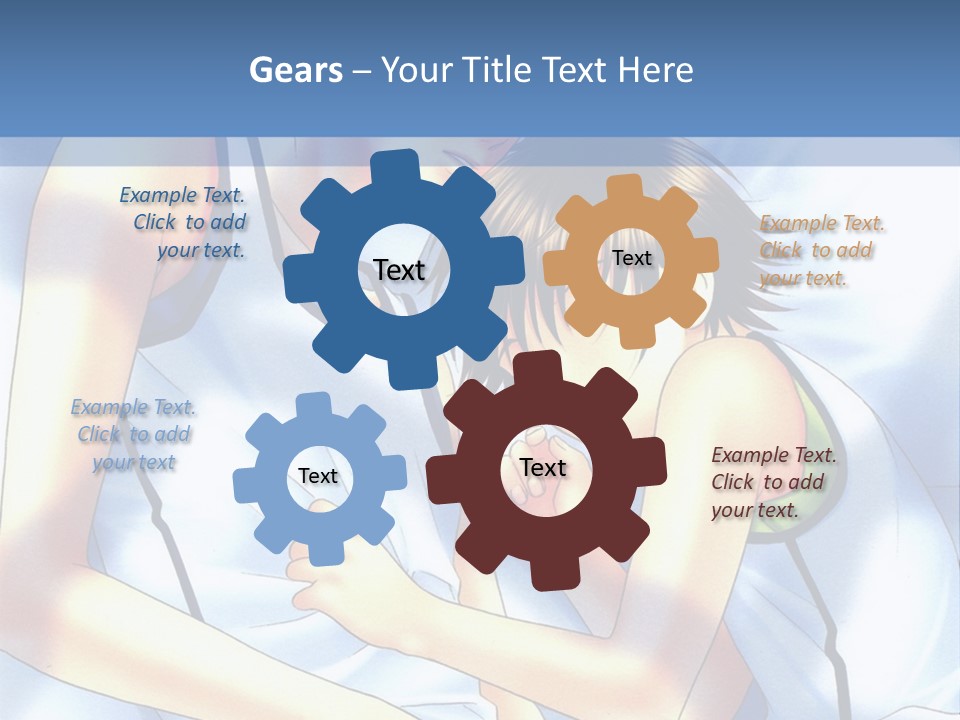 Gears – Your Title Text Here

Example Text. Click to add your text.

Text

Text

Example Text. Click to add your text.

Example Text. Click to add your text

Text

Text

Example Text. Click to add your text.